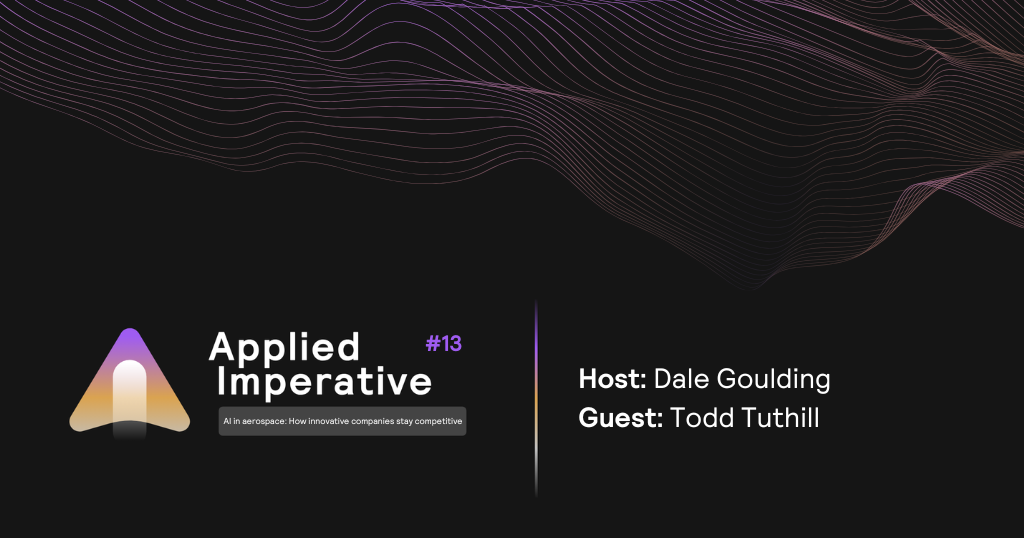 Applied Imperative #13

AI in aerospace: How innovative companies stay competitive

Host: Dale Goulding
Guest: Todd Tuthill